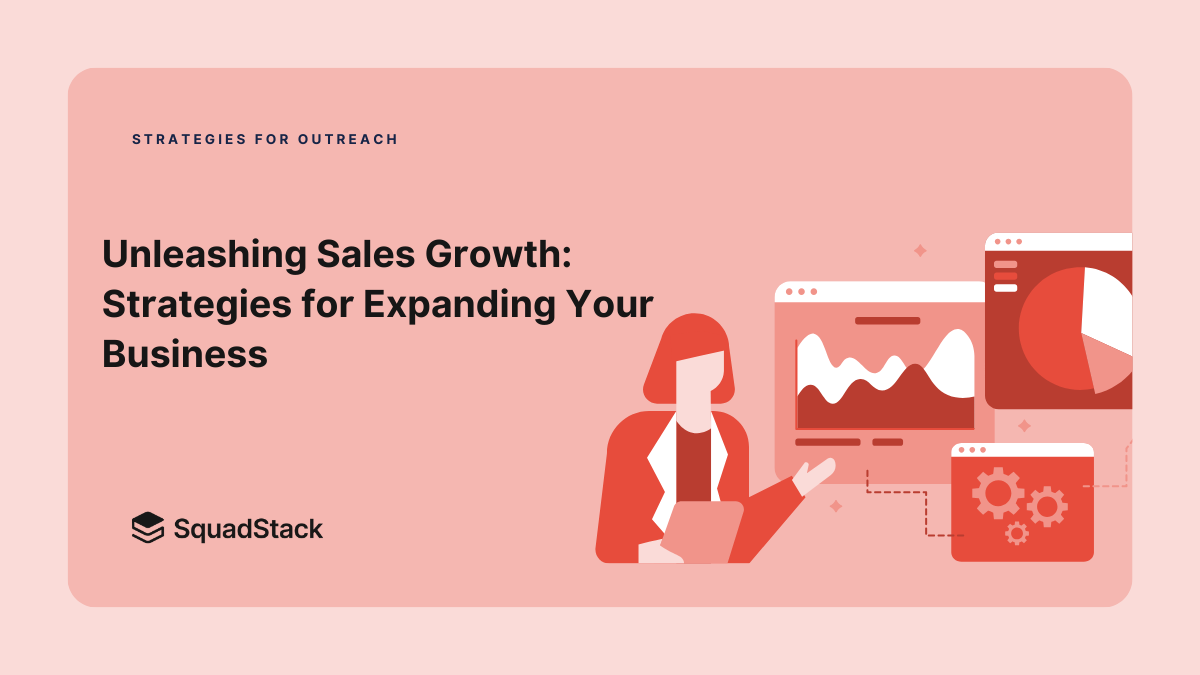 STRATEGIES FOR OUTREACH

Unleashing Sales Growth: Strategies for Expanding Your Business

SquadStack